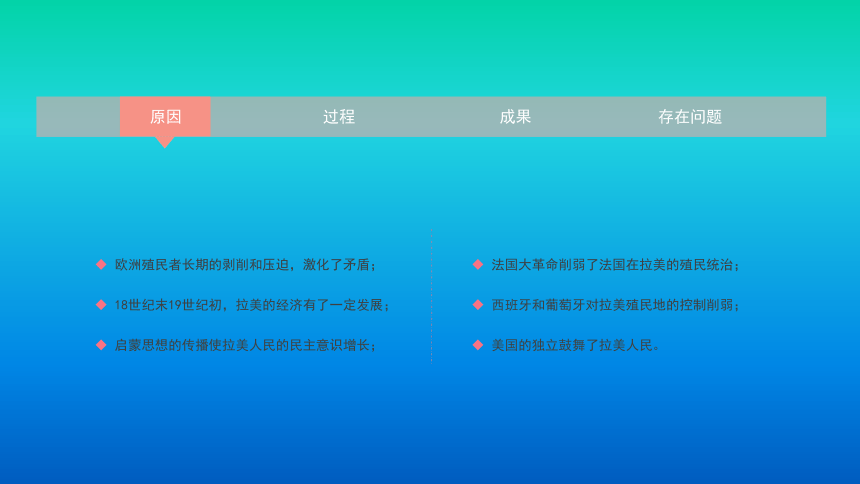 原因 过程 成果 存在问题

◆ 欧洲殖民者长期的剥削和压迫，激化了矛盾；

◆ 18世纪末19世纪初，拉美的经济有了一定发展；

◆ 启蒙思想的传播使拉美人民的民主意识增长；

◆ 法国大革命削弱了法国在拉美的殖民统治；

◆ 西班牙和葡萄牙对拉美殖民地的控制削弱；

◆ 美国的独立鼓舞了拉美人民。